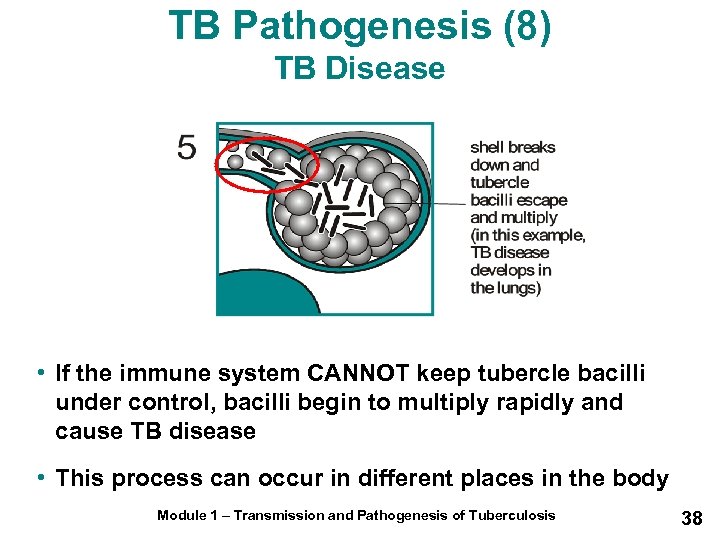 TB Pathogenesis (8)
TB Disease

5

shell breaks down and tubercle bacilli escape and multiply (in this example, TB disease develops in the lungs)

• If the immune system CANNOT keep tubercle bacilli under control, bacilli begin to multiply rapidly and cause TB disease

• This process can occur in different places in the body

Module 1 – Transmission and Pathogenesis of Tuberculosis

38